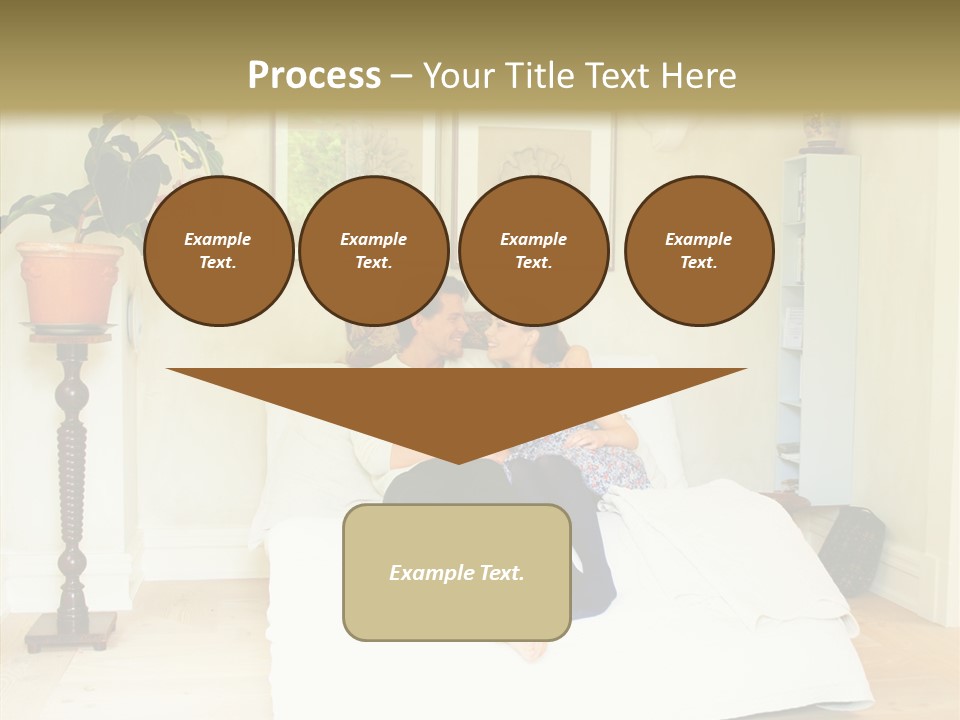 Process – Your Title Text Here

Example Text.

Example Text.

Example Text.

Example Text.

Example Text.